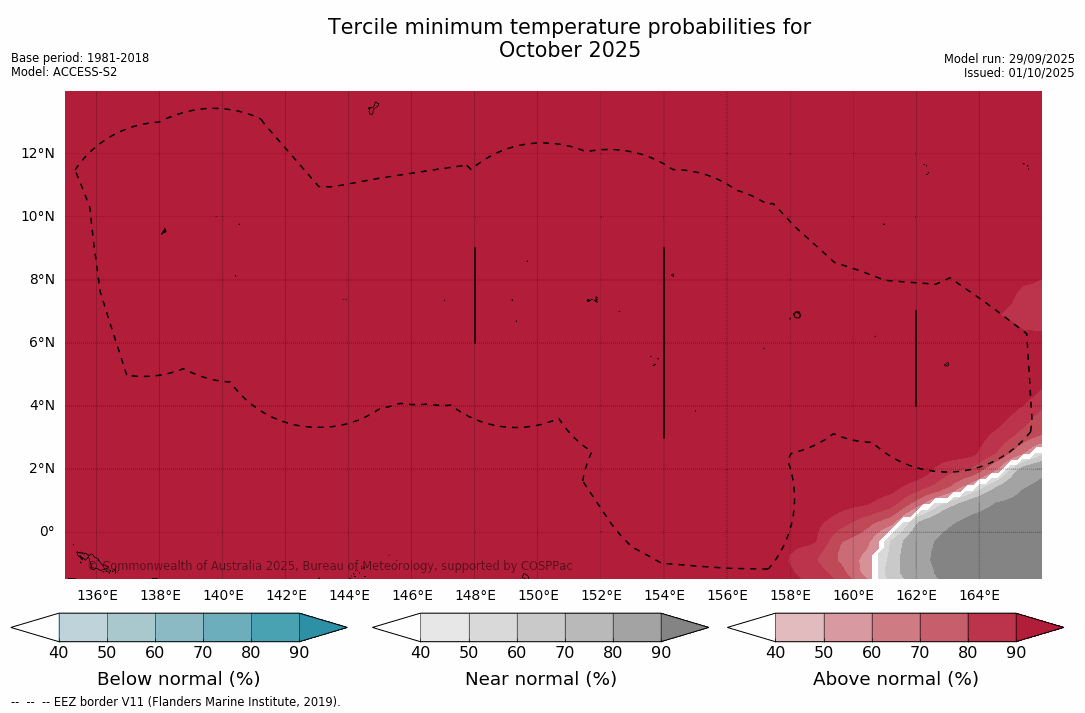 Tercile minimum temperature probabilities for October 2025

Base period: 1981-2018
Model: ACCESS-S2

Model run: 29/09/2025
Issued: 01/10/2025

12°N
10°N
8°N
6°N
4°N
2°N
0°

© Commonwealth of Australia 2025, Bureau of Meteorology, supported by COSPPac

136°E 138°E 140°E 142°E 144°E 146°E 148°E 150°E 152°E 154°E 156°E 158°E 160°E 162°E 164°E

40 50 60 70 80 90
Below normal (%)

40 50 60 70 80 90
Near normal (%)

40 50 60 70 80 90
Above normal (%)

-- -- -- EEZ border V11 (Flanders Marine Institute, 2019).